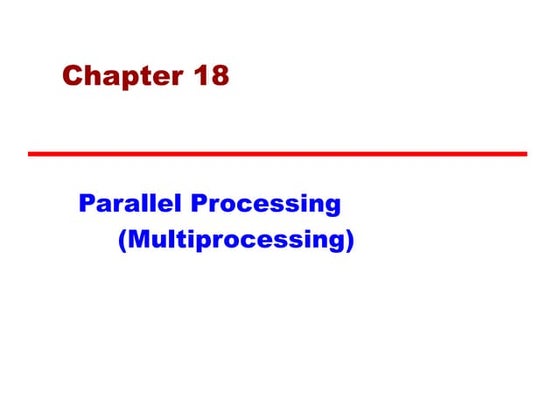 Chapter 18

Parallel Processing
(Multiprocessing)